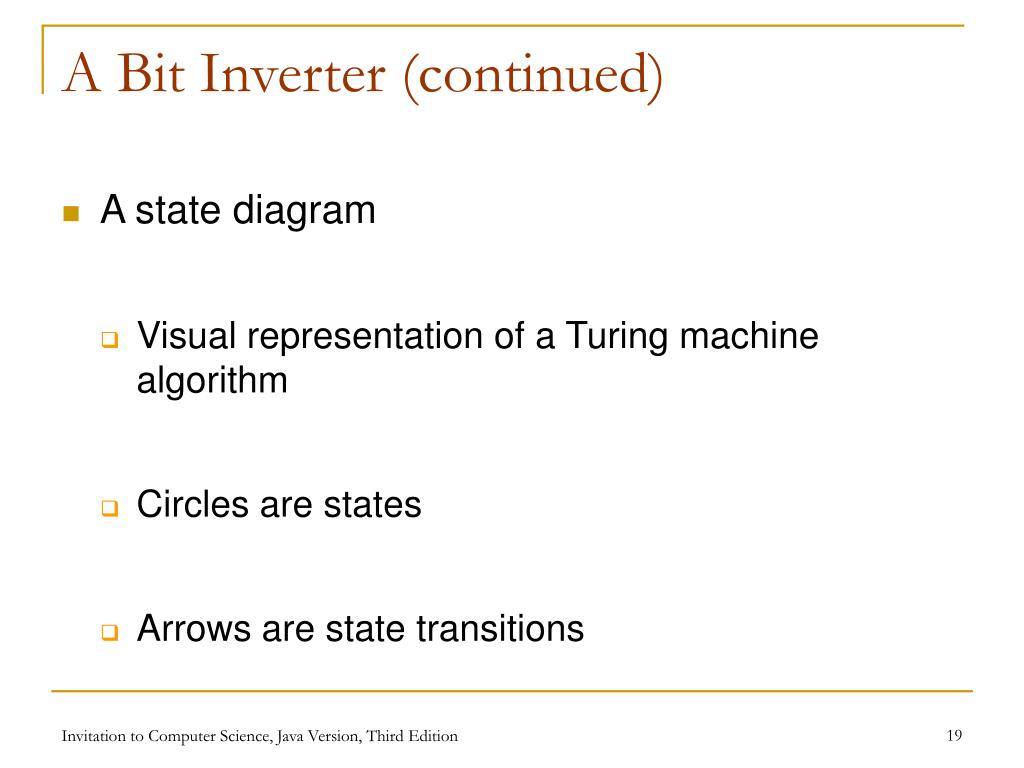 A Bit Inverter (continued)

A state diagram

Visual representation of a Turing machine algorithm

Circles are states

Arrows are state transitions

Invitation to Computer Science, Java Version, Third Edition

19